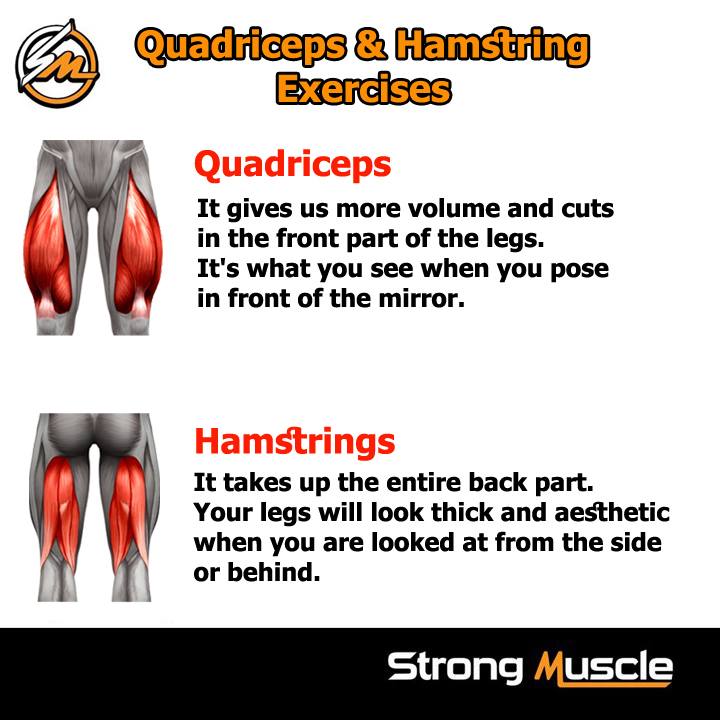 SM

Quadriceps & Hamstring Exercises

Quadriceps

It gives us more volume and cuts in the front part of the legs. It's what you see when you pose in front of the mirror.

Hamstrings

It takes up the entire back part. Your legs will look thick and aesthetic when you are looked at from the side or behind.

Strong Muscle